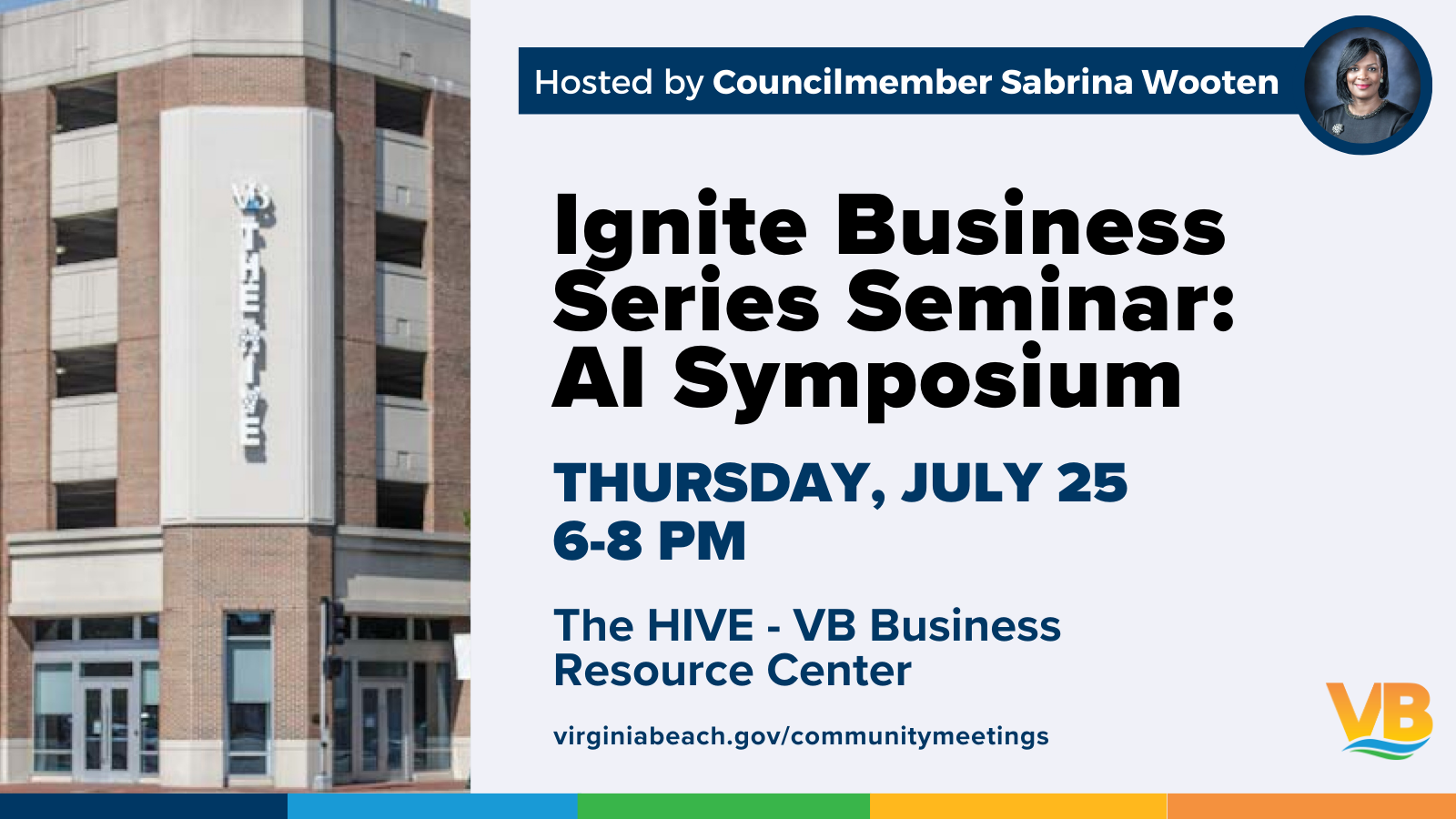 VB THE HIVE

Hosted by Councilmember Sabrina Wooten

Ignite Business Series Seminar: AI Symposium

THURSDAY, JULY 25
6-8 PM

The HIVE - VB Business Resource Center

virginiabeach.gov/communitymeetings

VB